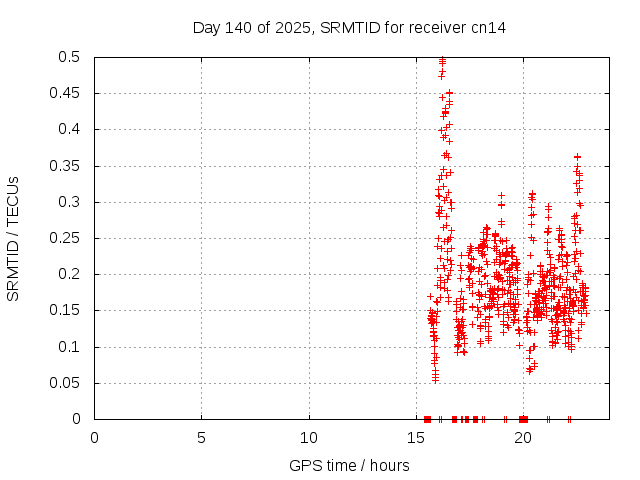 Day 140 of 2025, SRMTID for receiver cn14

SRMTID / TECUs

0.5
0.45
0.4
0.35
0.3
0.25
0.2
0.15
0.1
0.05
0

0
5
10
15
20

GPS time / hours